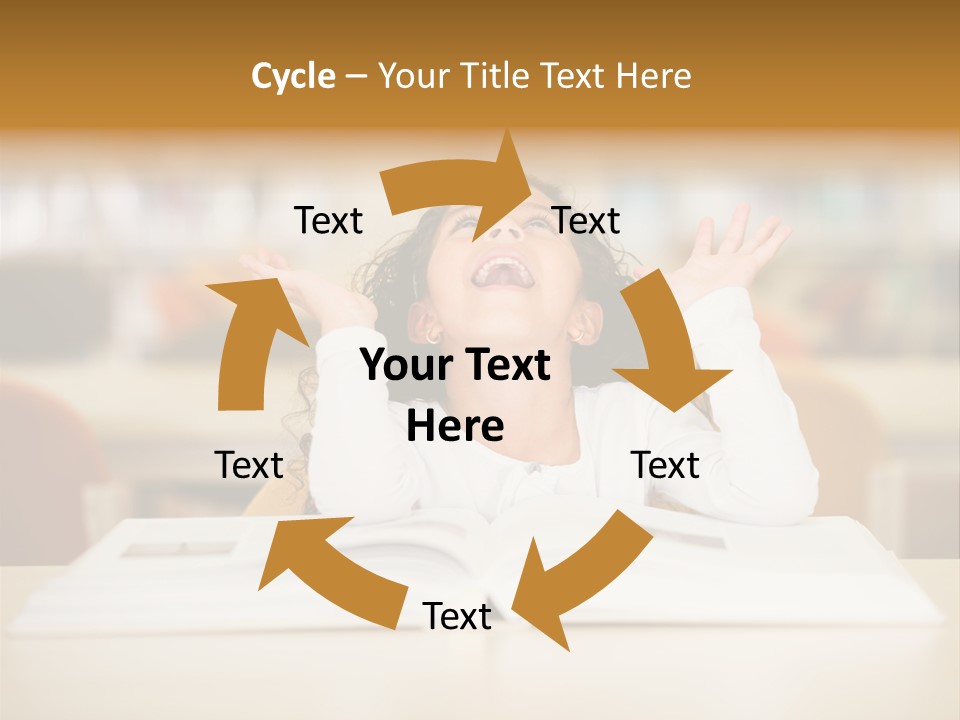 Cycle – Your Title Text Here

Text

Text

Your Text Here

Text

Text

Text